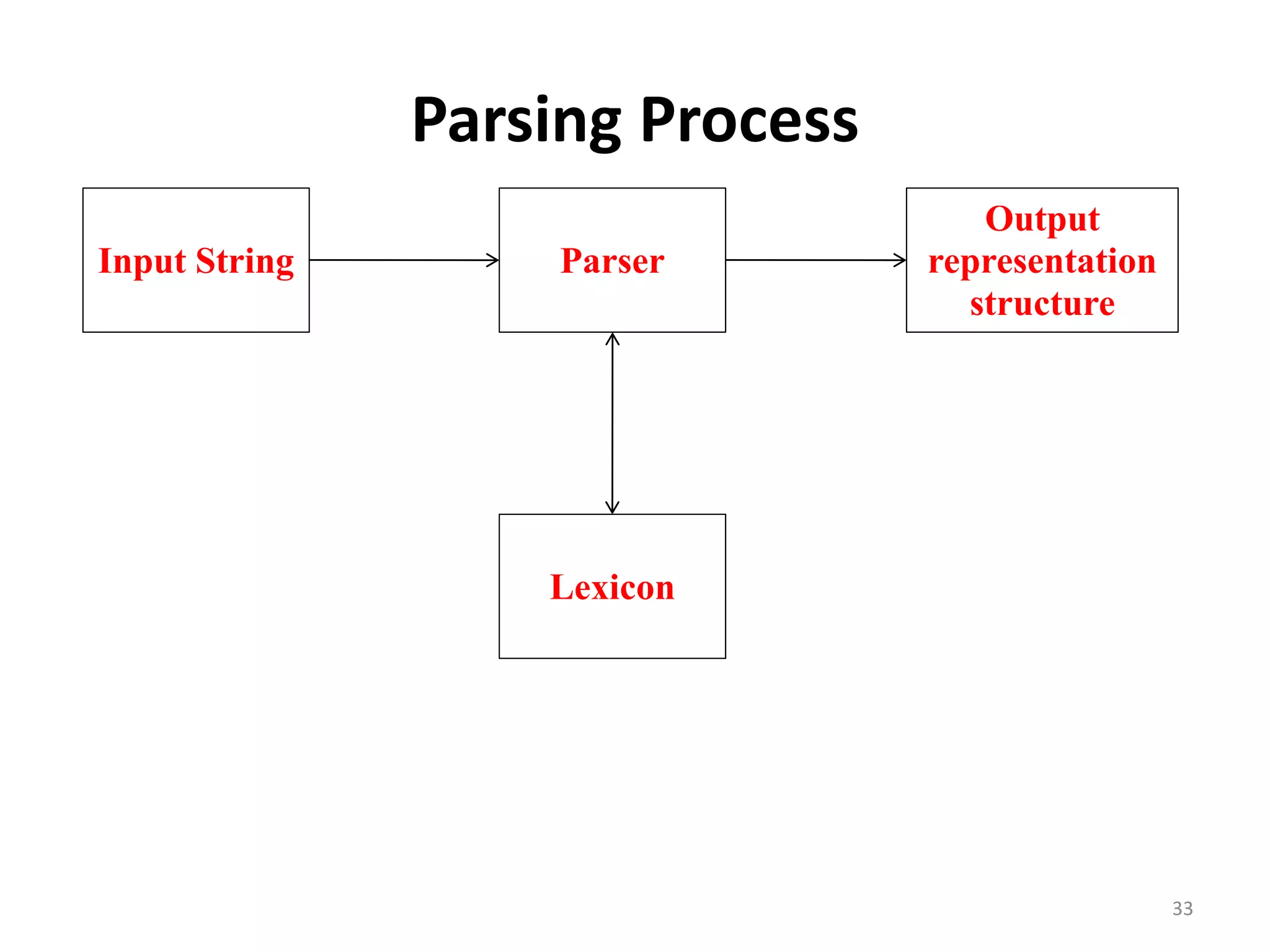 Parsing Process

Input String

Parser

Output representation structure

Lexicon

33